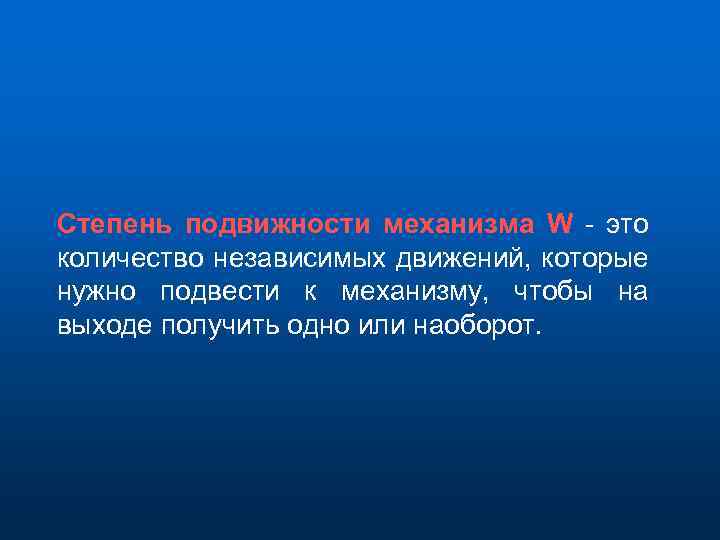 Степень подвижности механизма W - это количество независимых движений, которые нужно подвести к механизму, чтобы на выходе получить одно или наоборот.